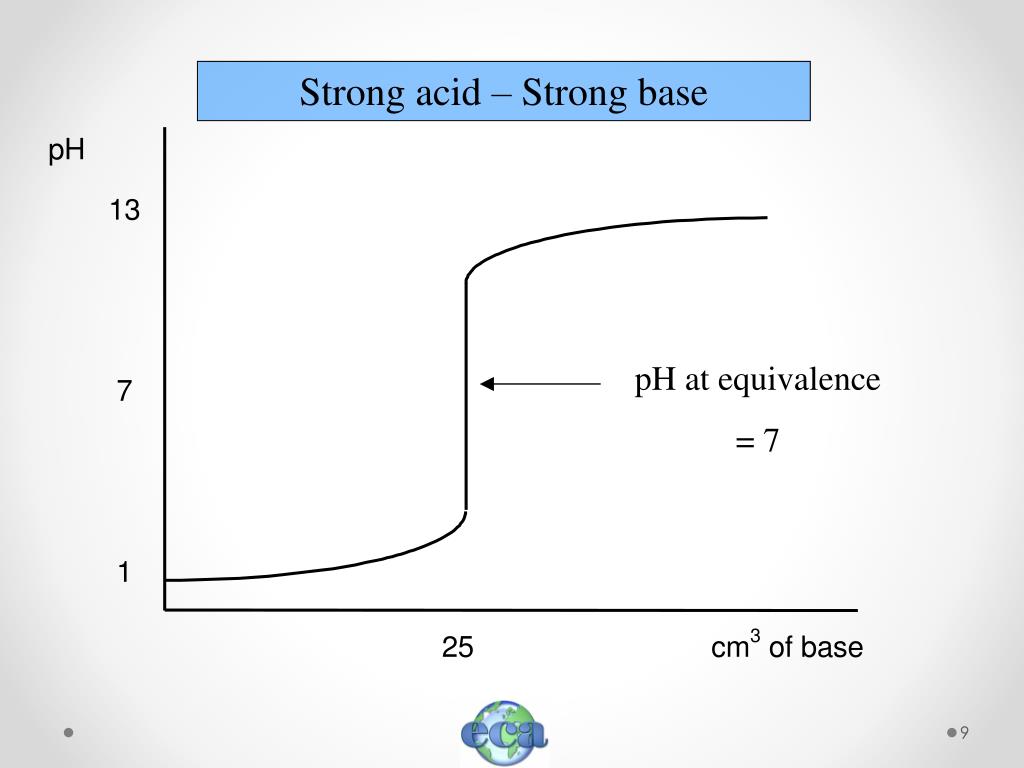 Strong acid – Strong base

pH

13

7

1

pH at equivalence = 7

25

$cm^3$ of base

eca

9